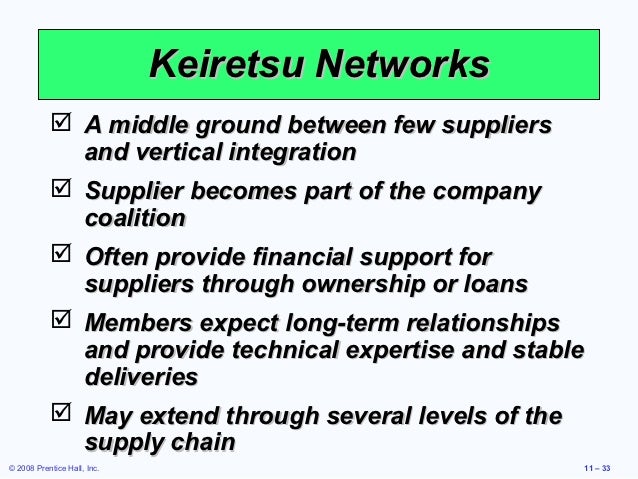 Keiretsu Networks

☑ A middle ground between few suppliers and vertical integration

☑ Supplier becomes part of the company coalition

☑ Often provide financial support for suppliers through ownership or loans

☑ Members expect long-term relationships and provide technical expertise and stable deliveries

☑ May extend through several levels of the supply chain

© 2008 Prentice Hall, Inc.

11 – 33